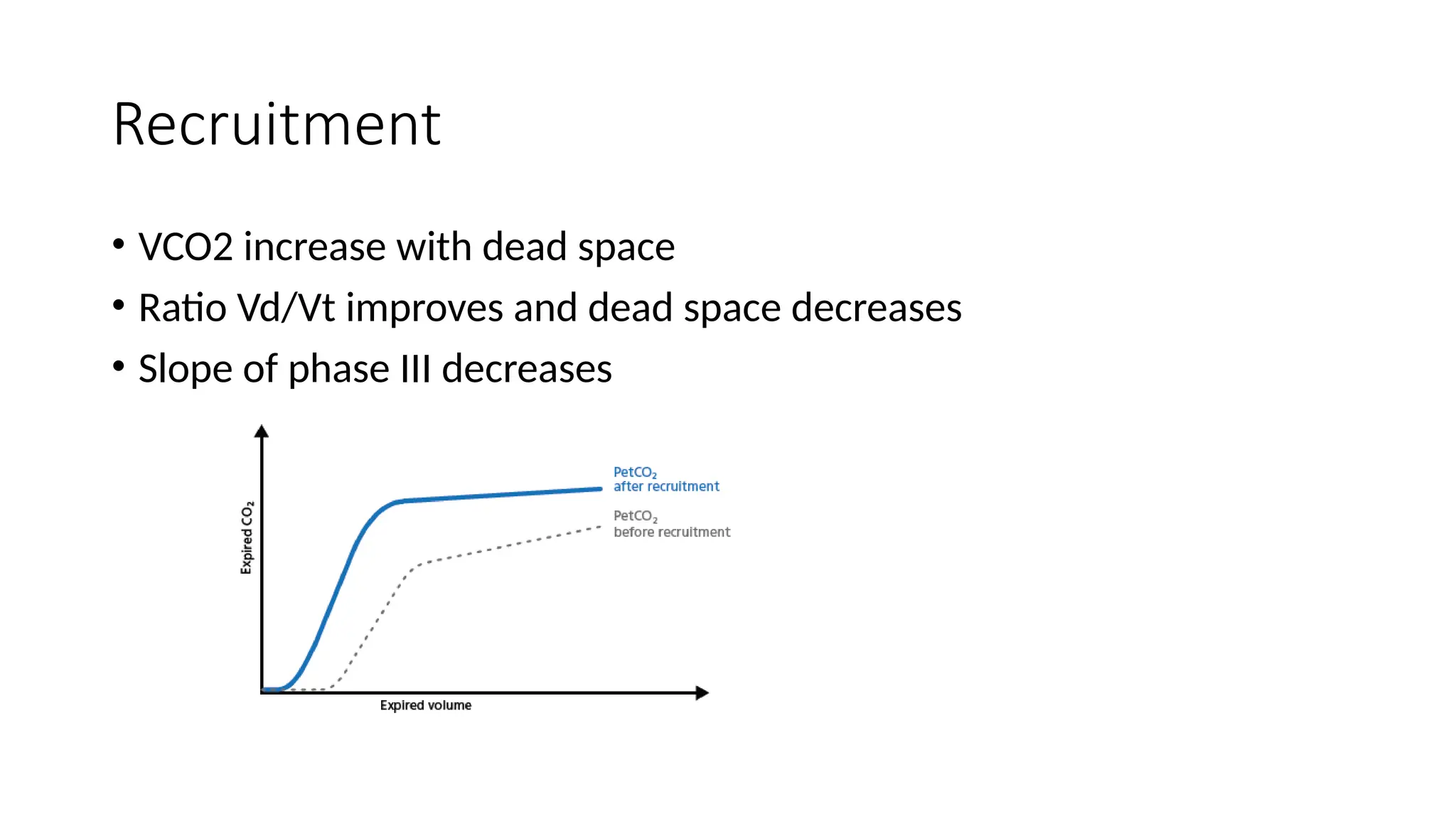 Recruitment

• VCO2 increase with dead space
• Ratio Vd/Vt improves and dead space decreases
• Slope of phase III decreases

Expired $CO_2$

$PetCO_2$ after recruitment

$PetCO_2$ before recruitment

Expired volume